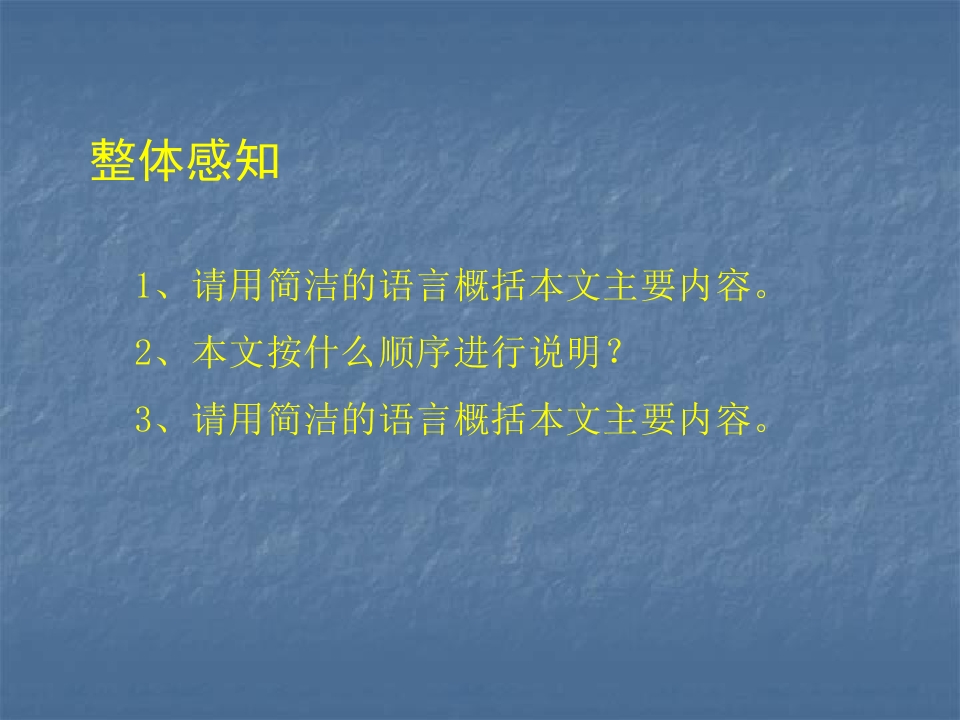 整体感知

1、请用简洁的语言概括本文主要内容。

2、本文按什么顺序进行说明？

3、请用简洁的语言概括本文主要内容。